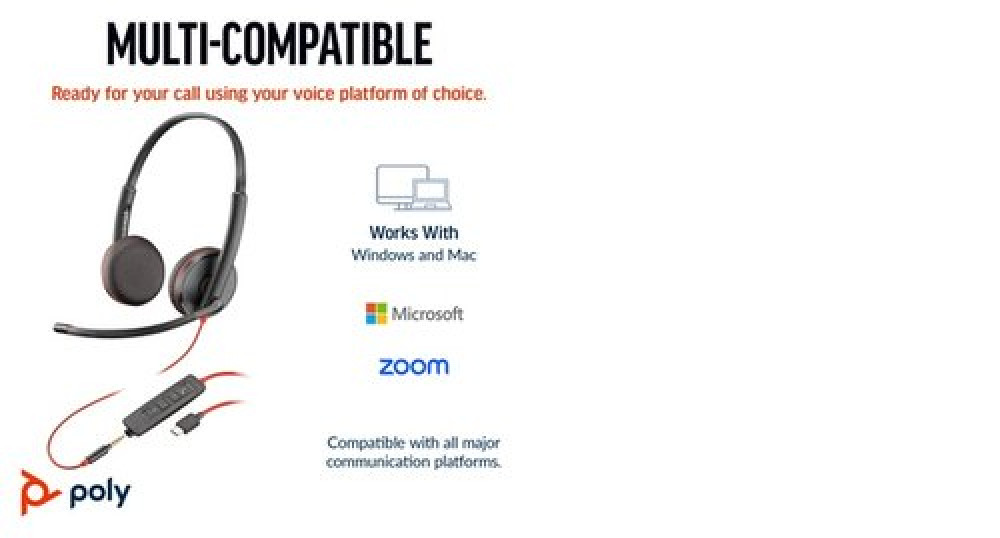 MULTI-COMPATIBLE

Ready for your call using your voice platform of choice.

Works With
Windows and Mac

Microsoft

zoom

Compatible with all major communication platforms.

poly